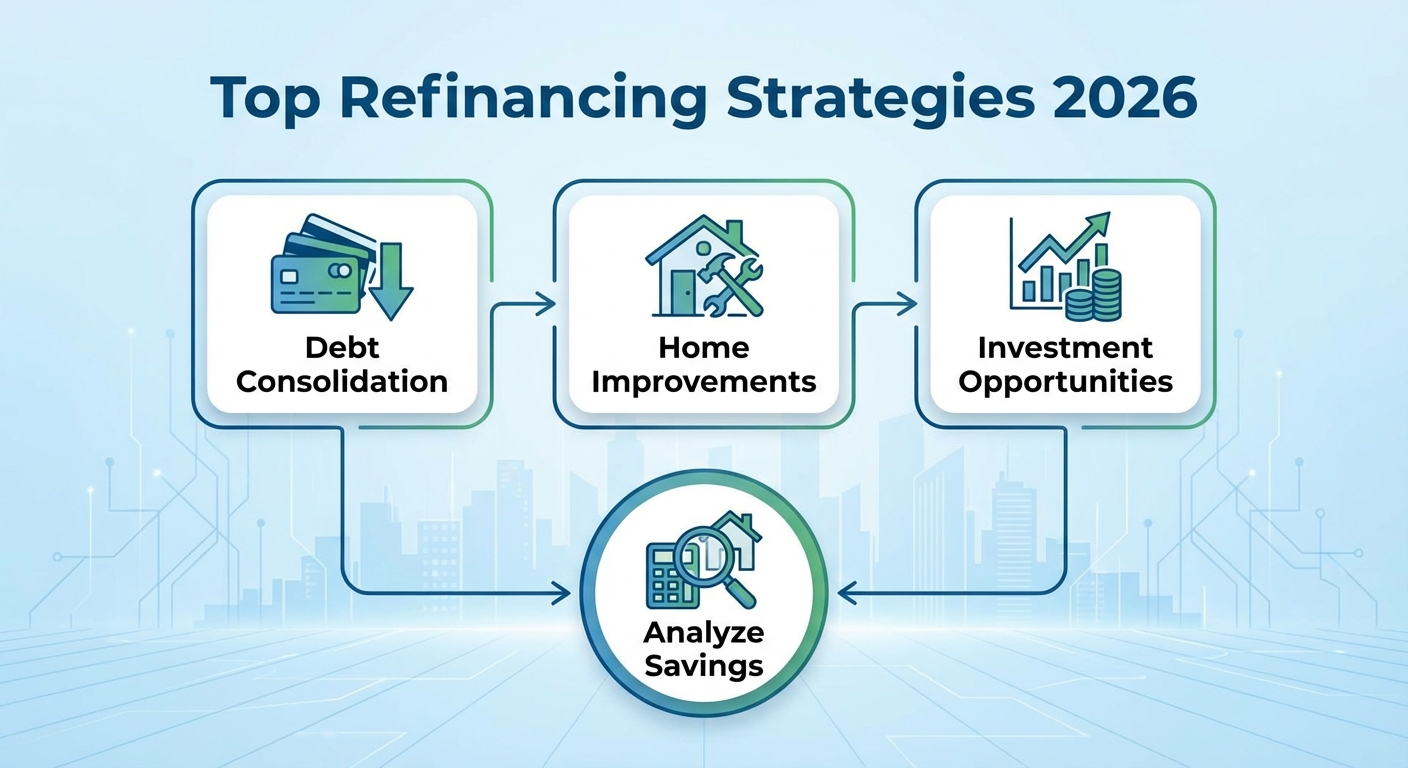 Top Refinancing Strategies 2026

Debt Consolidation

Home Improvements

Investment Opportunities

Analyze Savings